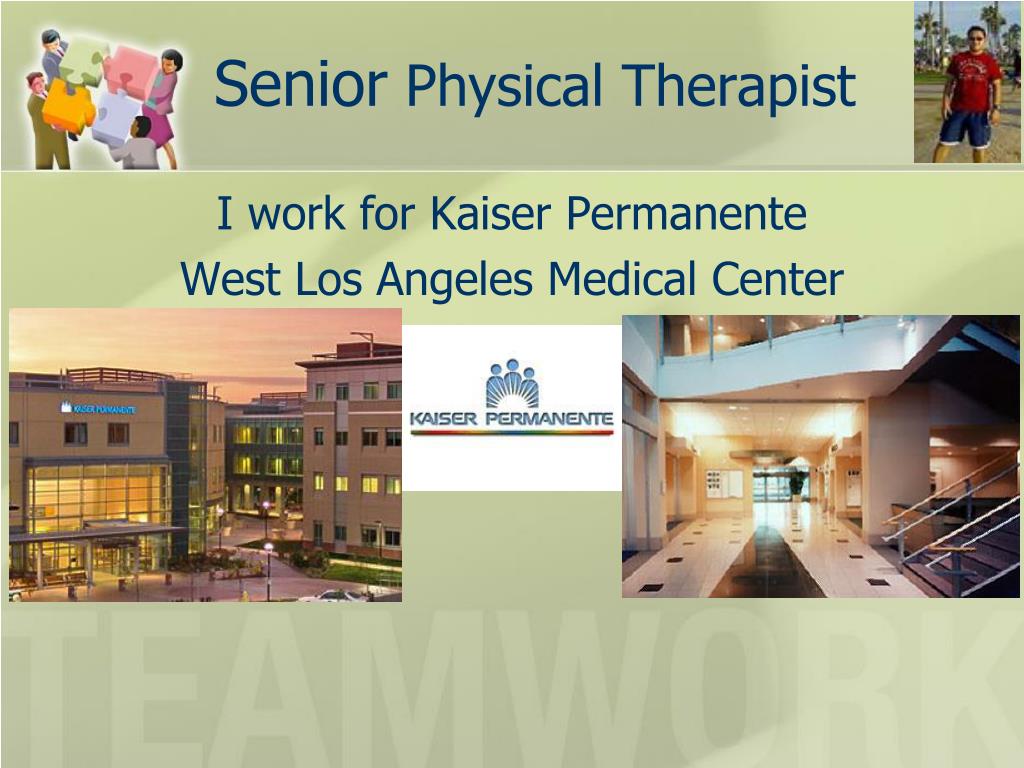 Senior Physical Therapist

I work for Kaiser Permanente
West Los Angeles Medical Center

KAISER PERMANENTE

KAISER PERMANENTE

TEAMWORK